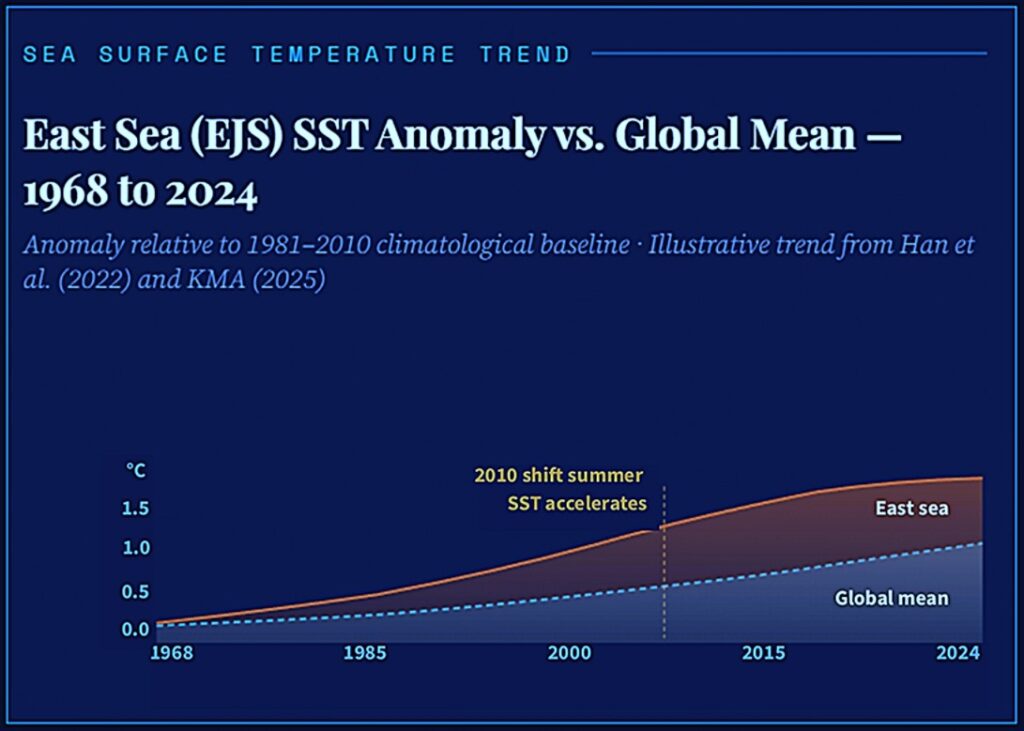 SEA SURFACE TEMPERATURE TREND

East Sea (EJS) SST Anomaly vs. Global Mean — 1968 to 2024

Anomaly relative to 1981–2010 climatological baseline · Illustrative trend from Han et al. (2022) and KMA (2025)

°C
1.5
1.0
0.5
0.0

2010 shift summer SST accelerates

East sea

Global mean

1968
1985
2000
2015
2024